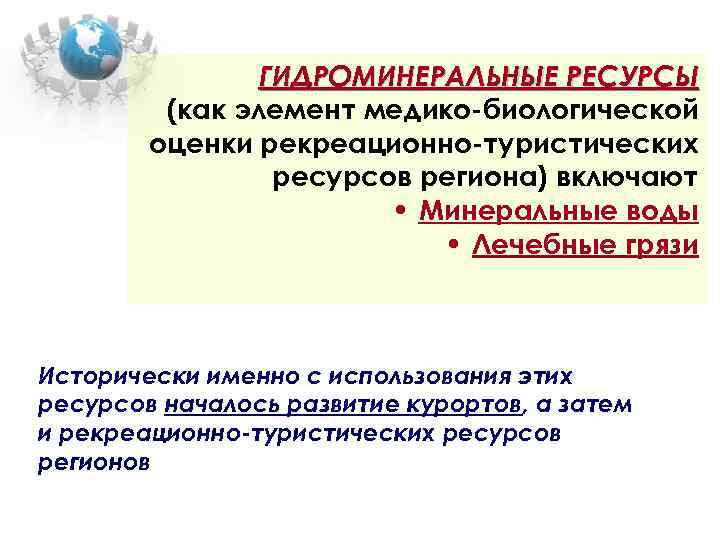 ГИДРОМИНЕРАЛЬНЫЕ РЕСУРСЫ (как элемент медико-биологической оценки рекреационно-туристических ресурсов региона) включают

• Минеральные воды

• Лечебные грязи

Исторически именно с использования этих ресурсов началось развитие курортов, а затем и рекреационно-туристических ресурсов регионов